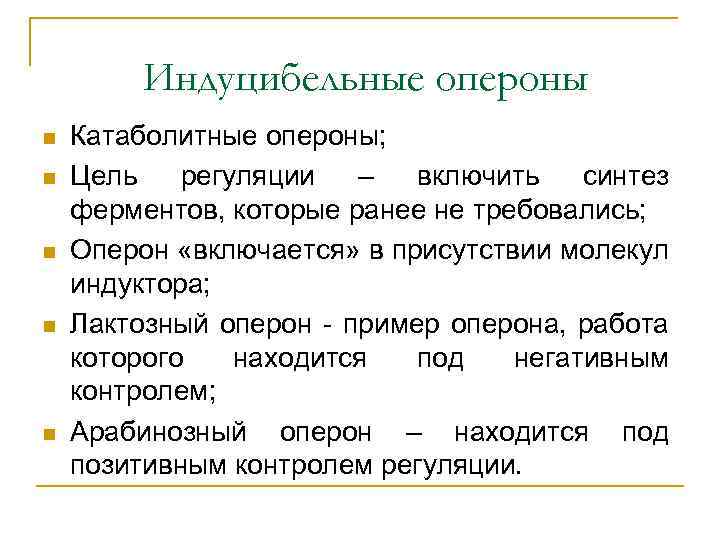 Индуцибельные опероны

Катаболитные опероны;

Цель регуляции – включить синтез ферментов, которые ранее не требовались;

Оперон «включается» в присутствии молекул индуктора;

Лактозный оперон - пример оперона, работа которого находится под негативным контролем;

Арабинозный оперон – находится под позитивным контролем регуляции.